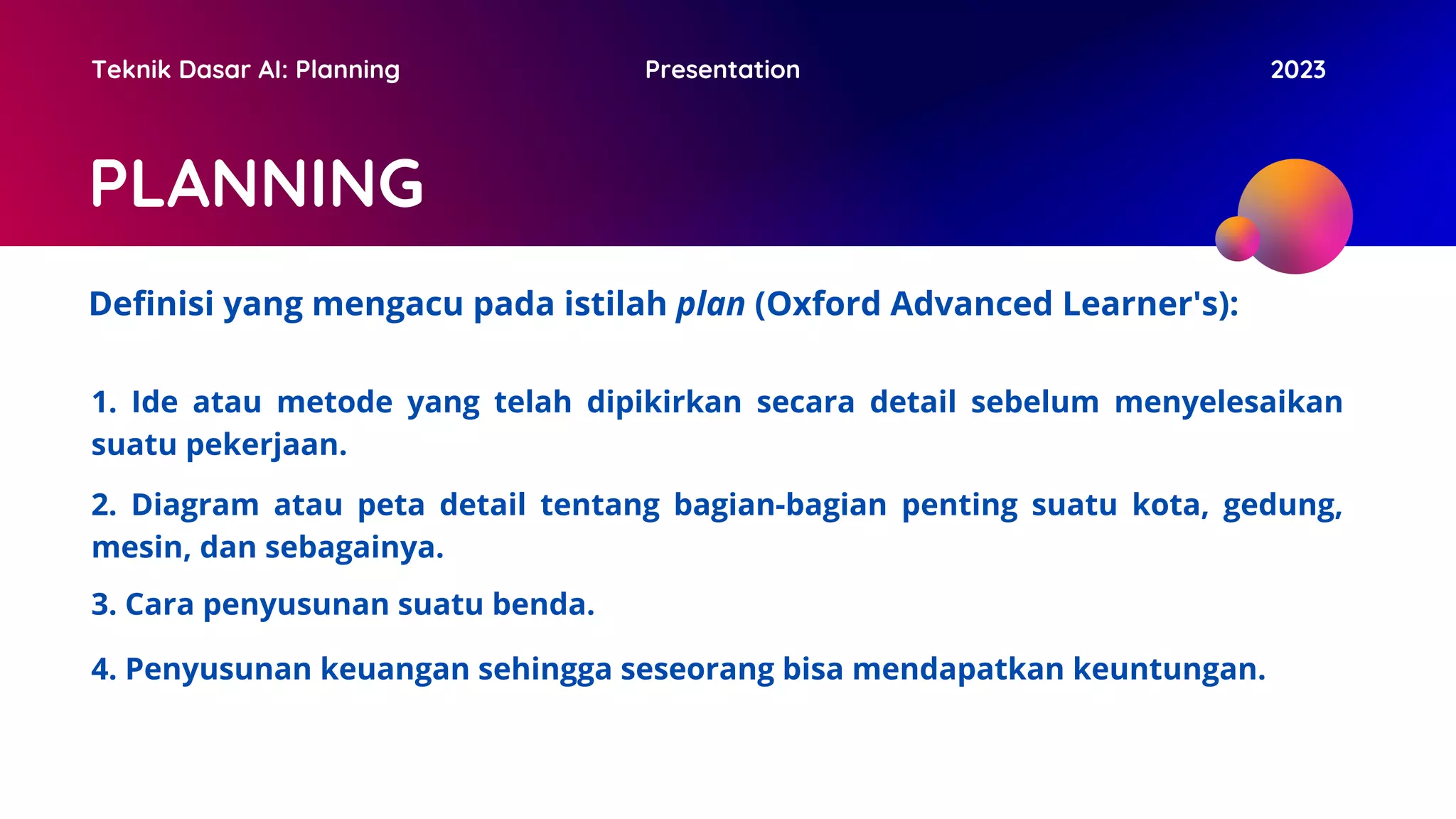 Teknik Dasar AI: Planning

Presentation

2023

PLANNING

Definisi yang mengacu pada istilah plan (Oxford Advanced Learner's):

1. Ide atau metode yang telah dipikirkan secara detail sebelum menyelesaikan suatu pekerjaan.

2. Diagram atau peta detail tentang bagian-bagian penting suatu kota, gedung, mesin, dan sebagainya.

3. Cara penyusunan suatu benda.

4. Penyusunan keuangan sehingga seseorang bisa mendapatkan keuntungan.